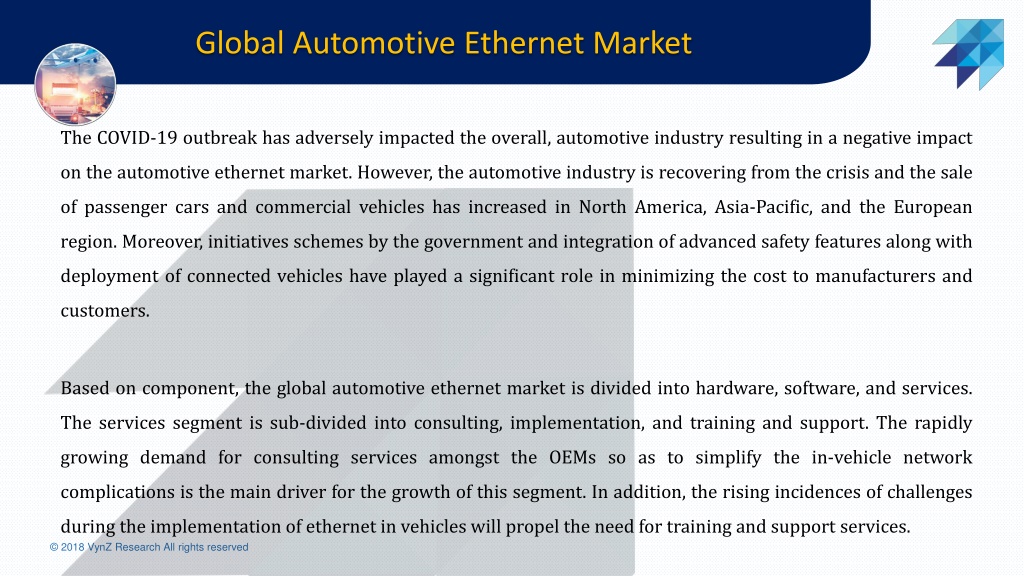 Global Automotive Ethernet Market

The COVID-19 outbreak has adversely impacted the overall, automotive industry resulting in a negative impact on the automotive ethernet market. However, the automotive industry is recovering from the crisis and the sale of passenger cars and commercial vehicles has increased in North America, Asia-Pacific, and the European region. Moreover, initiatives schemes by the government and integration of advanced safety features along with deployment of connected vehicles have played a significant role in minimizing the cost to manufacturers and customers.

Based on component, the global automotive ethernet market is divided into hardware, software, and services. The services segment is sub-divided into consulting, implementation, and training and support. The rapidly growing demand for consulting services amongst the OEMs so as to simplify the in-vehicle network complications is the main driver for the growth of this segment. In addition, the rising incidences of challenges during the implementation of ethernet in vehicles will propel the need for training and support services.

© 2018 VynZ Research All rights reserved